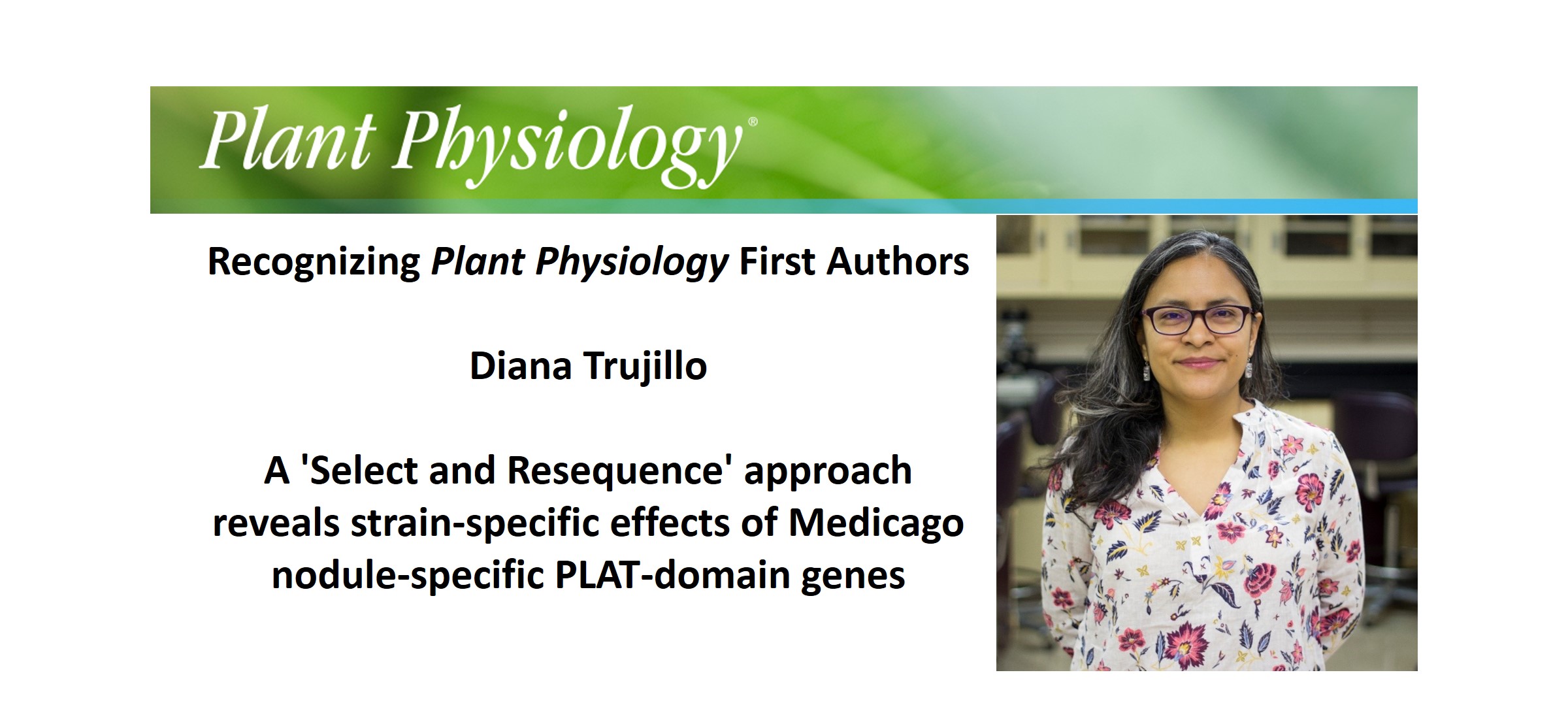 Plant Physiology®

Recognizing Plant Physiology First Authors

Diana Trujillo

A 'Select and Resequence' approach reveals strain-specific effects of Medicago nodule-specific PLAT-domain genes